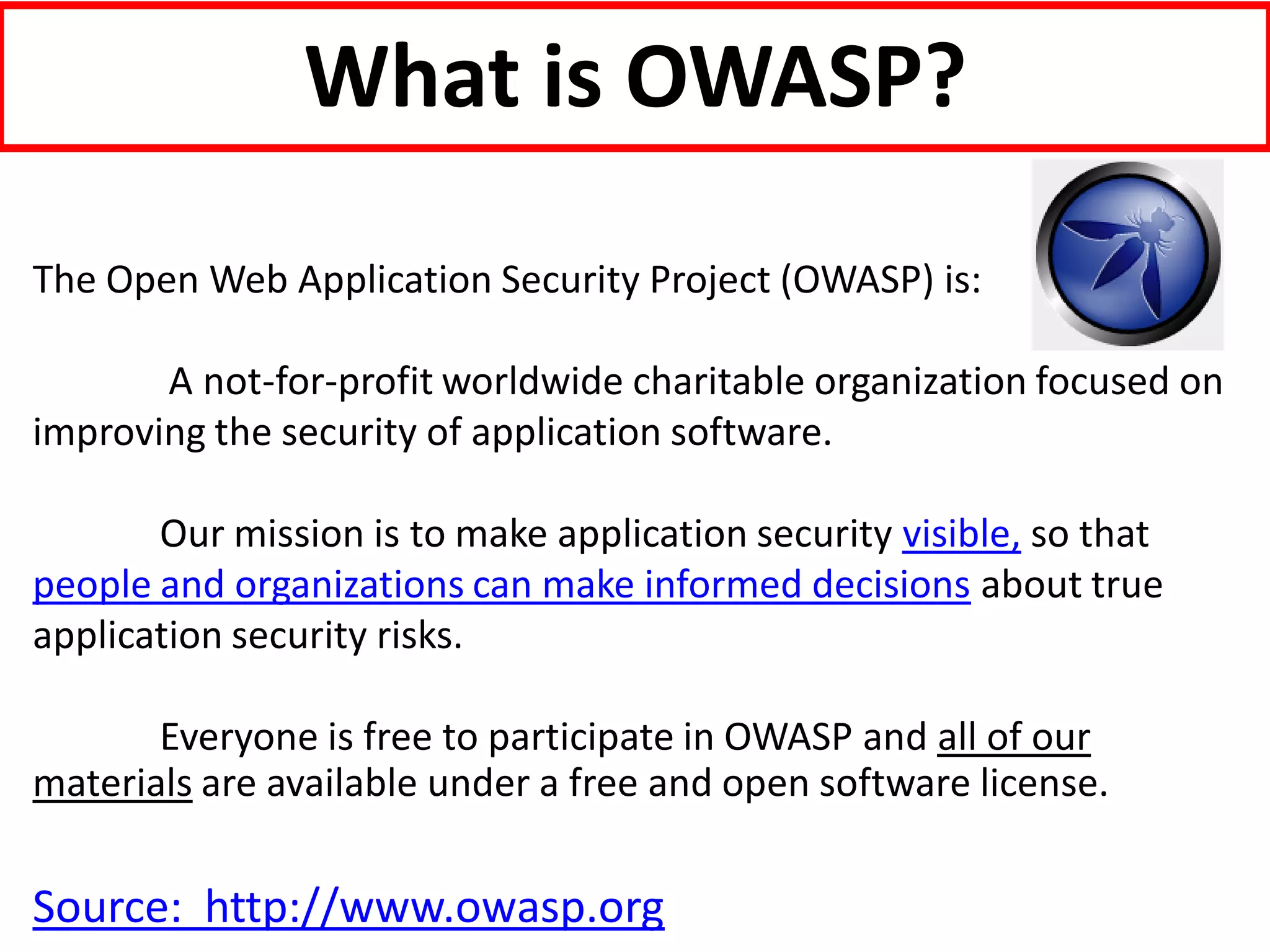 What is OWASP?

The Open Web Application Security Project (OWASP) is:

A not-for-profit worldwide charitable organization focused on improving the security of application software.

Our mission is to make application security visible, so that people and organizations can make informed decisions about true application security risks.

Everyone is free to participate in OWASP and all of our materials are available under a free and open software license.

Source: http://www.owasp.org